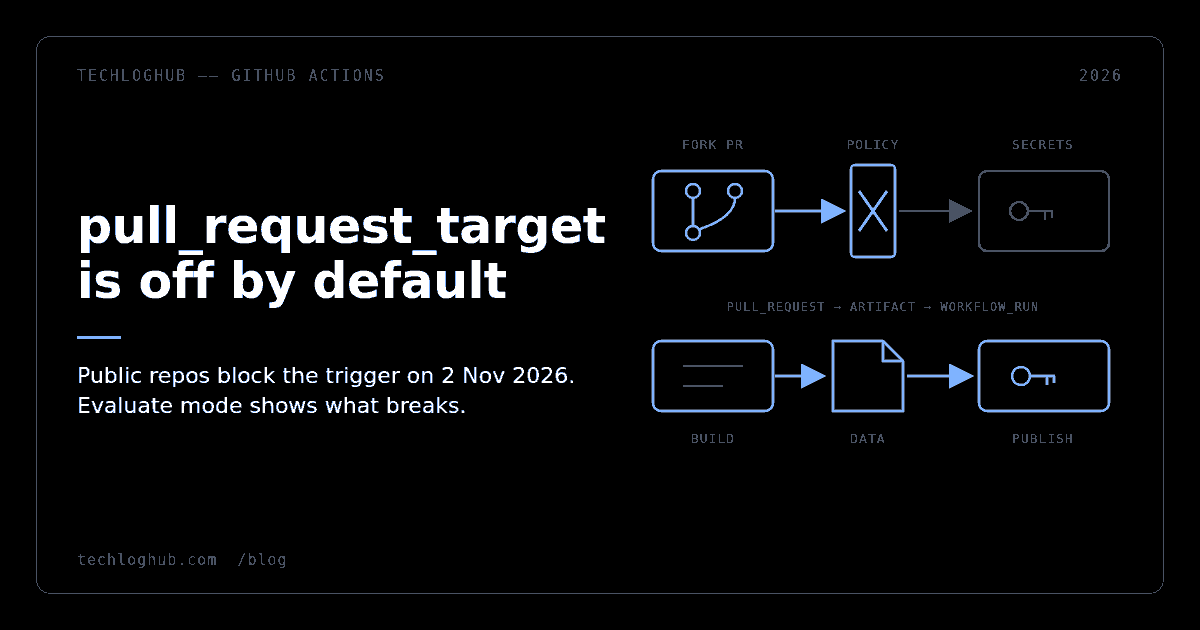 TECHLOGHUB —— GITHUB ACTIONS

2026

pull_request_target is off by default

Public repos block the trigger on 2 Nov 2026. Evaluate mode shows what breaks.

FORK PR

POLICY

SECRETS

PULL_REQUEST → ARTIFACT → WORKFLOW_RUN

BUILD

DATA

PUBLISH

techloghub.com /blog